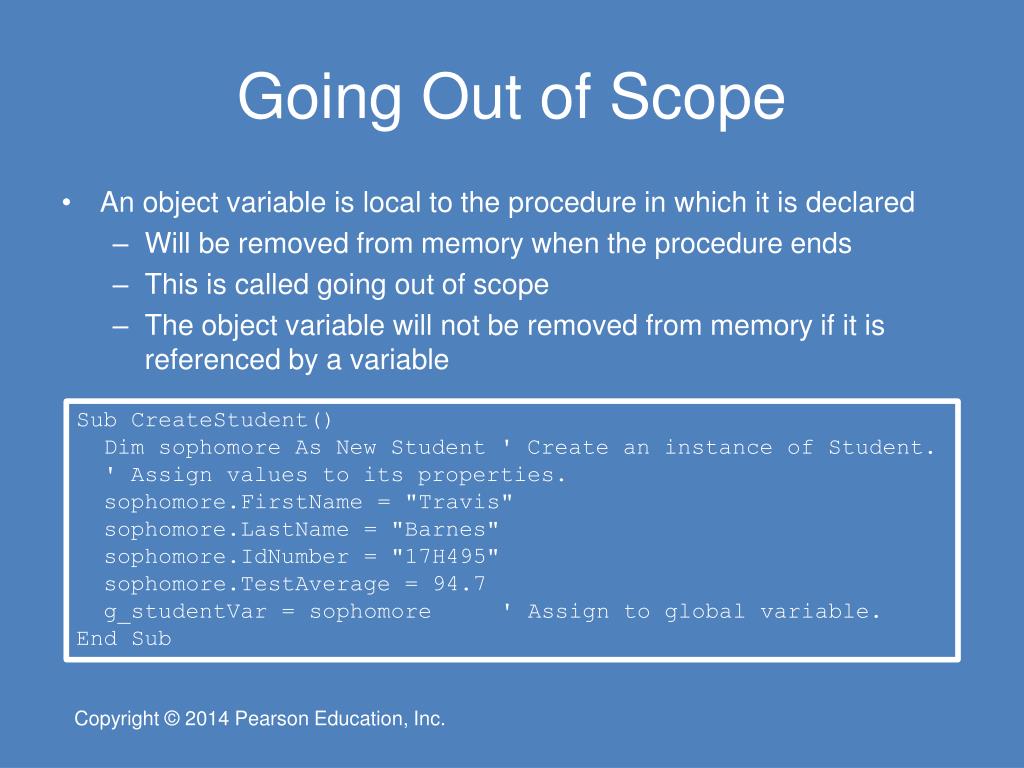 Going Out of Scope

• An object variable is local to the procedure in which it is declared
  – Will be removed from memory when the procedure ends
  – This is called going out of scope
  – The object variable will not be removed from memory if it is referenced by a variable

Sub CreateStudent()
  Dim sophomore As New Student ' Create an instance of Student.
  ' Assign values to its properties.
  sophomore.FirstName = "Travis"
  sophomore.LastName = "Barnes"
  sophomore.IdNumber = "17H495"
  sophomore.TestAverage = 94.7
  g_studentVar = sophomore     ' Assign to global variable.
End Sub

Copyright © 2014 Pearson Education, Inc.